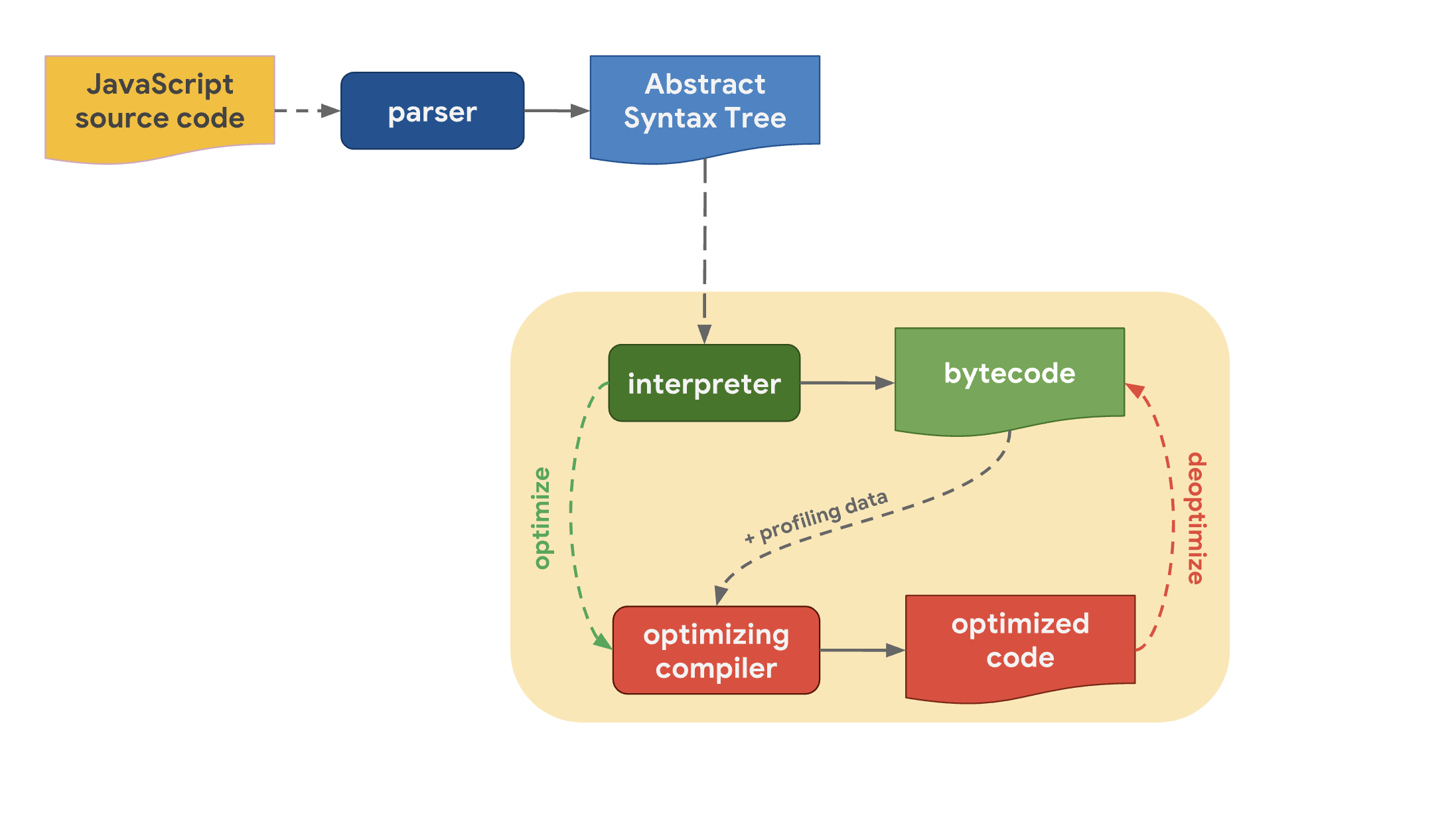 JavaScript source code

parser

Abstract Syntax Tree

interpreter

bytecode

optimize

+ profiling data

deoptimize

optimizing compiler

optimized code